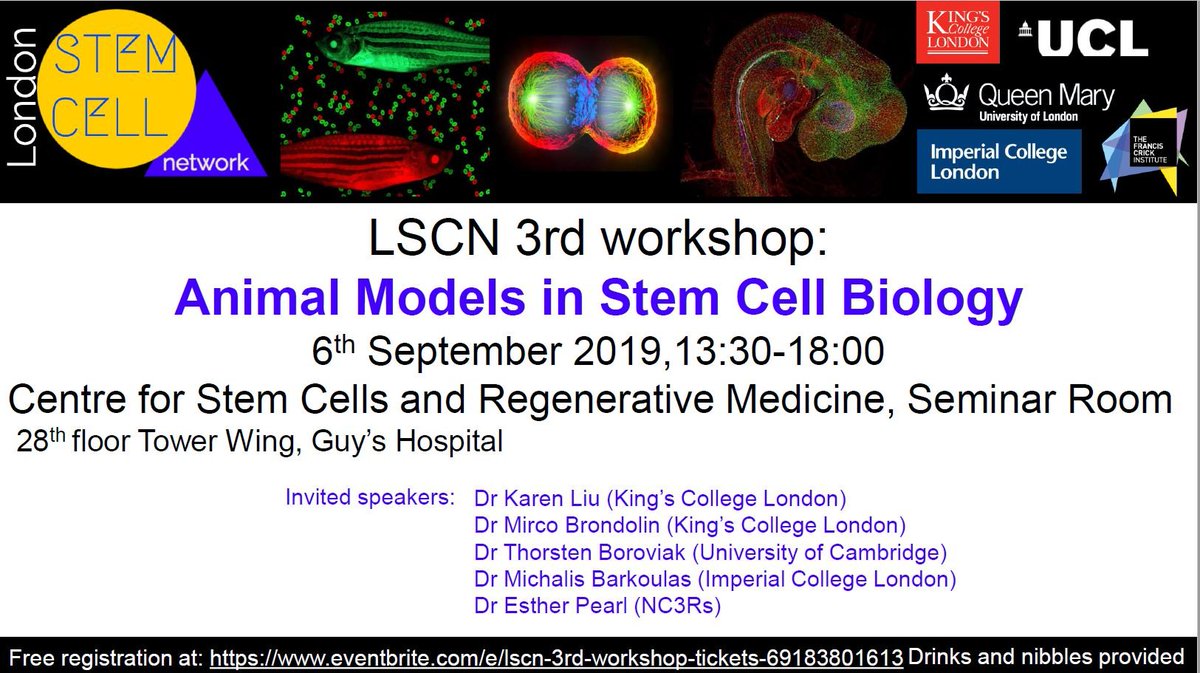 London STEM CELL network

KING'S College LONDON

UCL

Queen Mary University of London

Imperial College London

THE FRANCIS CRICK INSTITUTE

LSCN 3rd workshop:

Animal Models in Stem Cell Biology

6$^{th}$ September 2019,13:30-18:00

Centre for Stem Cells and Regenerative Medicine, Seminar Room

28$^{th}$ floor Tower Wing, Guy's Hospital

Invited speakers: Dr Karen Liu (King's College London)
Dr Mirco Brondolin (King's College London)
Dr Thorsten Boroviak (University of Cambridge)
Dr Michalis Barkoulas (Imperial College London)
Dr Esther Pearl (NC3Rs)

Free registration at: https://www.eventbrite.com/e/lscn-3rd-workshop-tickets-69183801613 Drinks and nibbles provided